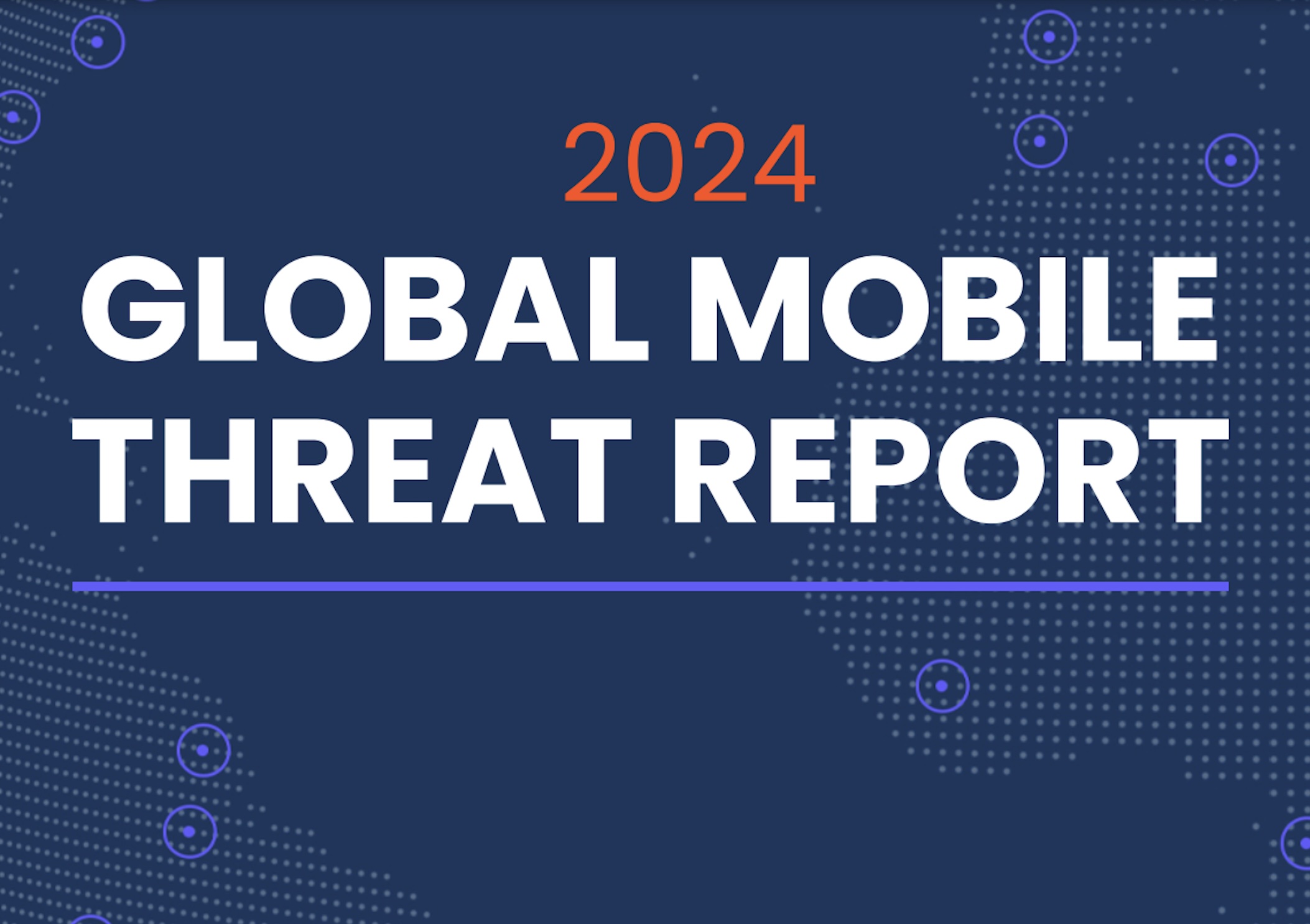 2024

GLOBAL MOBILE THREAT REPORT